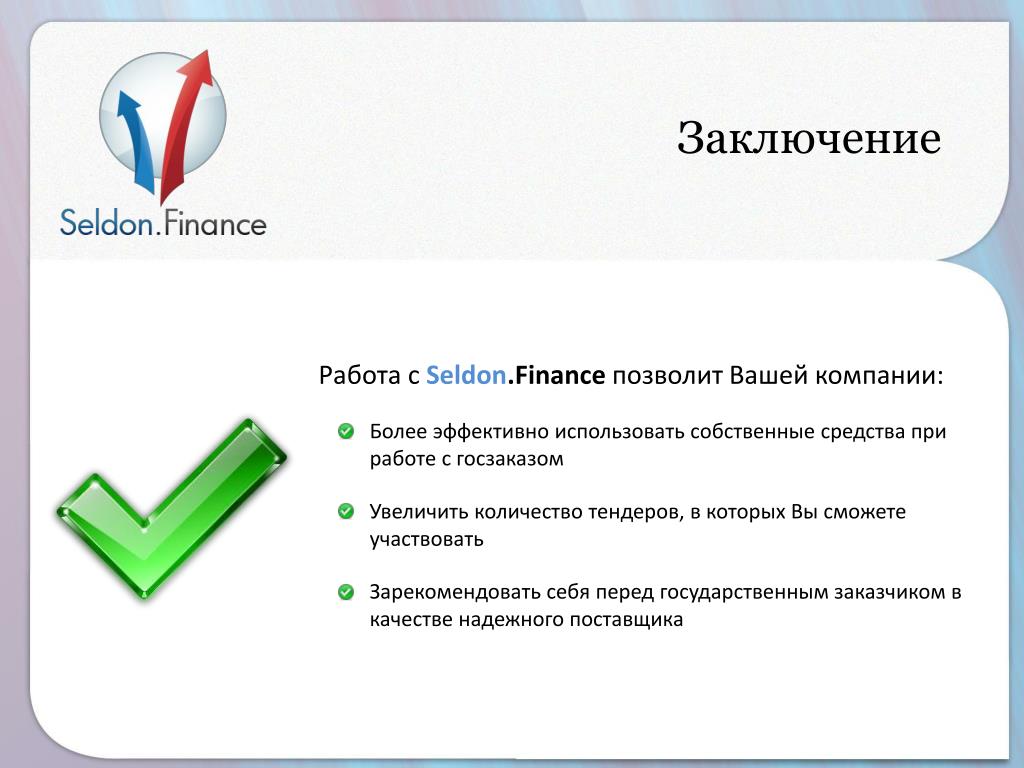 Seldon.Finance

Заключение

Работа с Seldon.Finance позволит Вашей компании:

Более эффективно использовать собственные средства при работе с госзаказом

Увеличить количество тендеров, в которых Вы сможете участвовать

Зарекомендовать себя перед государственным заказчиком в качестве надежного поставщика